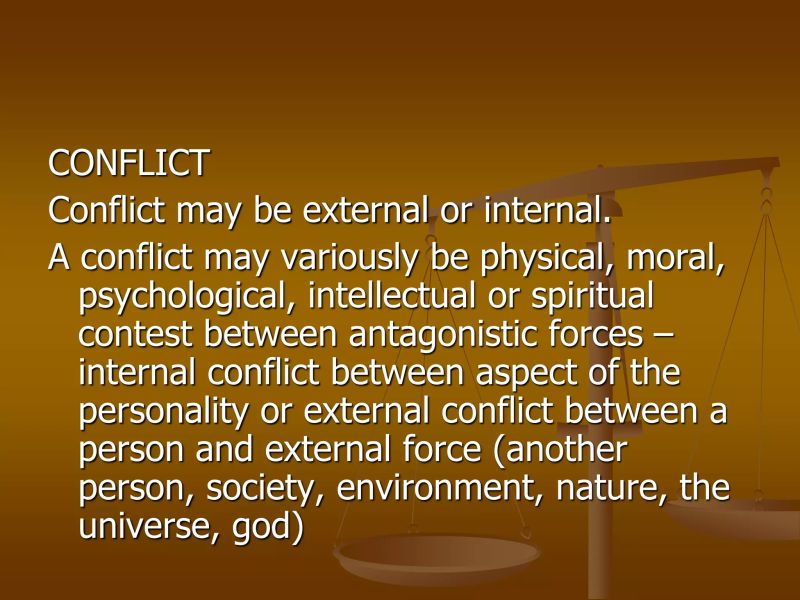 CONFLICT

Conflict may be external or internal.

A conflict may variously be physical, moral, psychological, intellectual or spiritual contest between antagonistic forces – internal conflict between aspect of the personality or external conflict between a person and external force (another person, society, environment, nature, the universe, god)